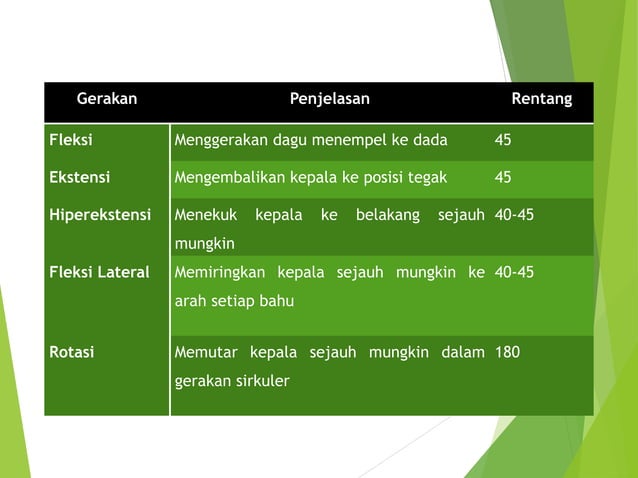 | Gerakan | Penjelasan | Rentang |
|---|---|---|
| Fleksi | Menggerakan dagu menempel ke dada | 45 |
| Ekstensi | Mengembalikan kepala ke posisi tegak | 45 |
| Hiperekstensi | Menekuk kepala ke belakang sejauh mungkin | 40-45 |
| Fleksi Lateral | Memiringkan kepala sejauh mungkin ke arah setiap bahu | 40-45 |
| Rotasi | Memutar kepala sejauh mungkin dalam gerakan sirkuler | 180 |